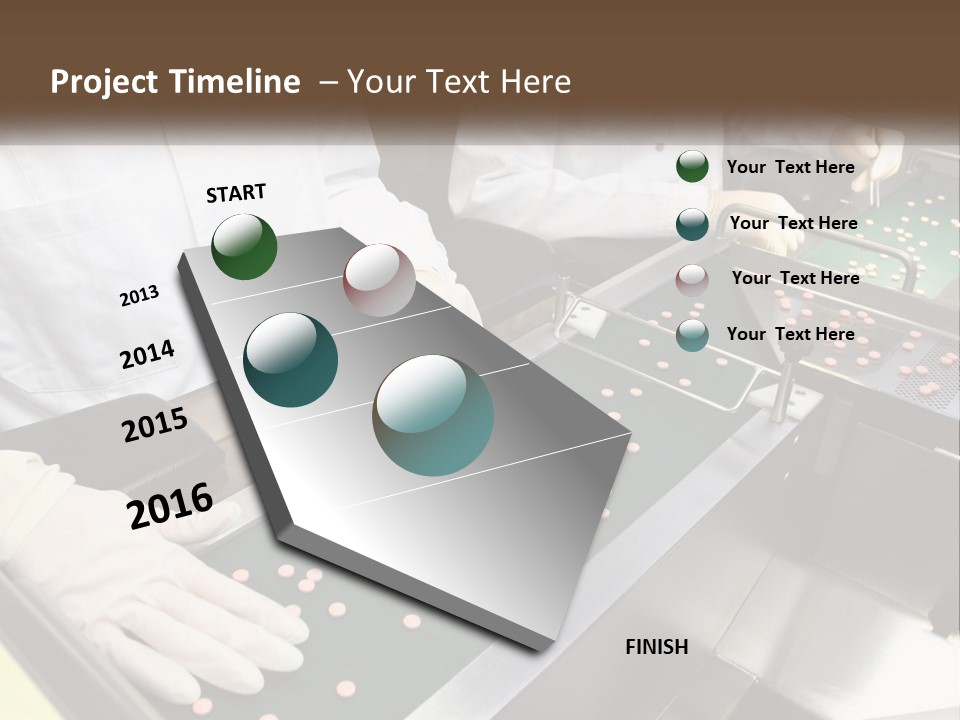 Project Timeline – Your Text Here

START

2013

2014

2015

2016

FINISH

Your Text Here

Your Text Here

Your Text Here

Your Text Here